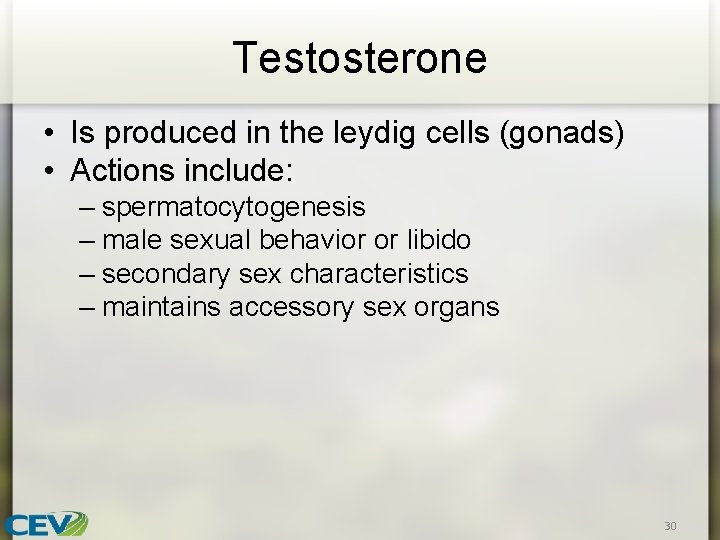 Testosterone

• Is produced in the leydig cells (gonads)
• Actions include:
– spermatocytogenesis
– male sexual behavior or libido
– secondary sex characteristics
– maintains accessory sex organs

CEV

30